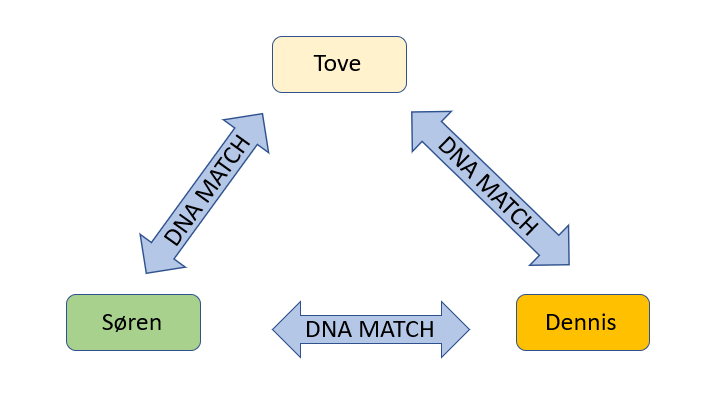 Tove

DNA MATCH

DNA MATCH

Søren

DNA MATCH

Dennis